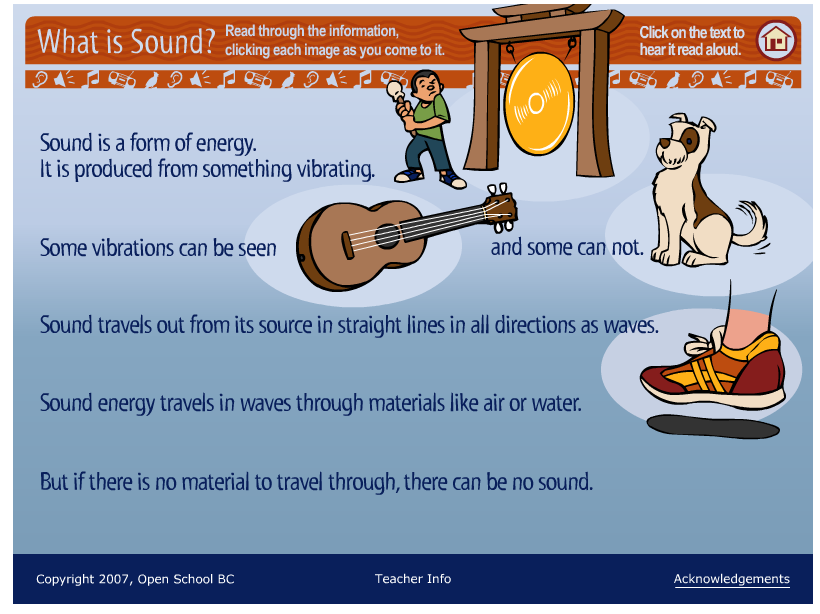 What is Sound?

Read through the information, clicking each image as you come to it.

Click on the text to hear it read aloud.

Sound is a form of energy.
It is produced from something vibrating.

Some vibrations can be seen and some can not.

Sound travels out from its source in straight lines in all directions as waves.

Sound energy travels in waves through materials like air or water.

But if there is no material to travel through, there can be no sound.

Copyright 2007, Open School BC

Teacher Info

Acknowledgements